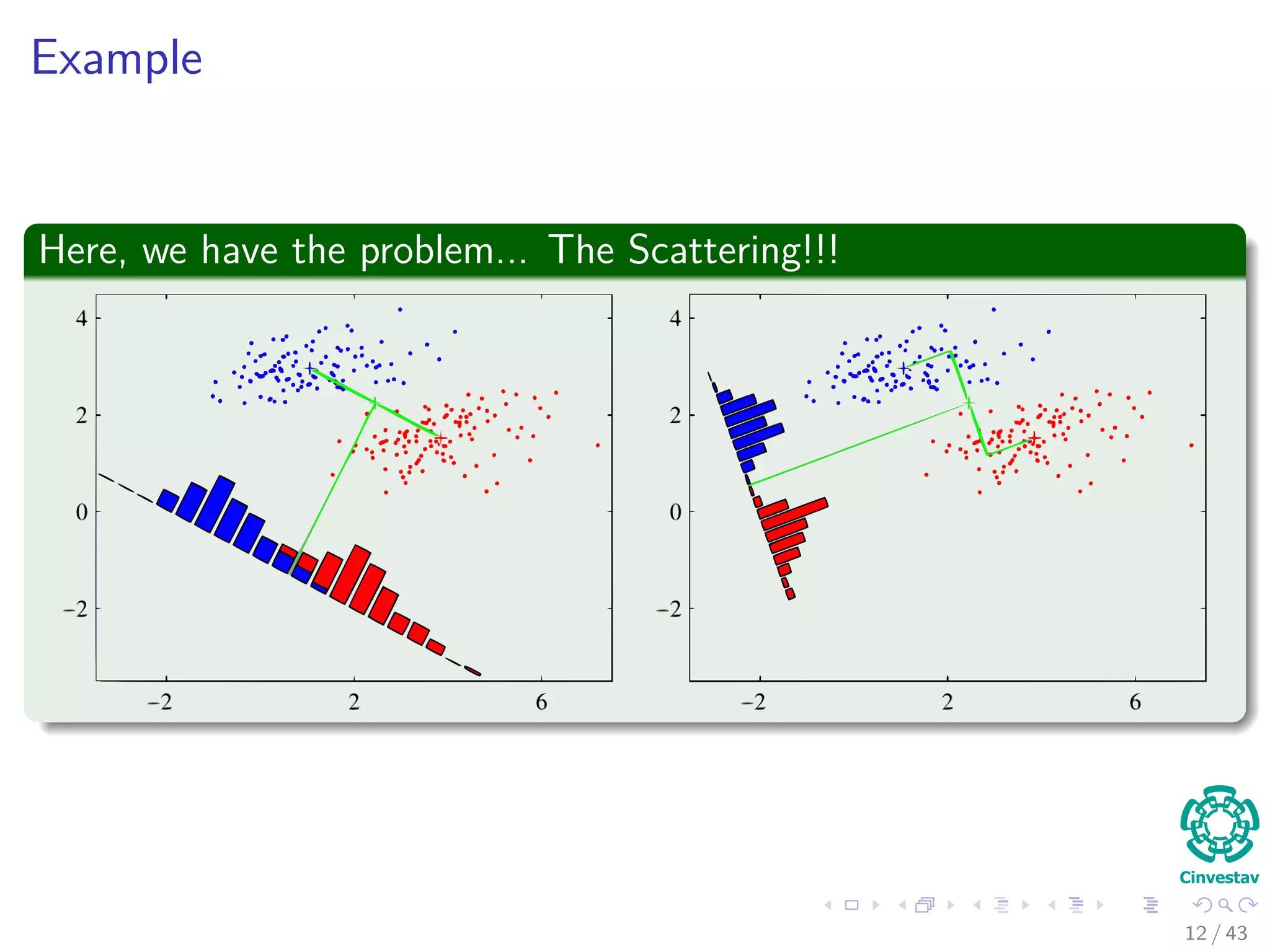 Example

Here, we have the problem... The Scattering!!!

4
2
0
−2
−2
2
6

4
2
0
−2
−2
2
6

Cinvestav

12 / 43